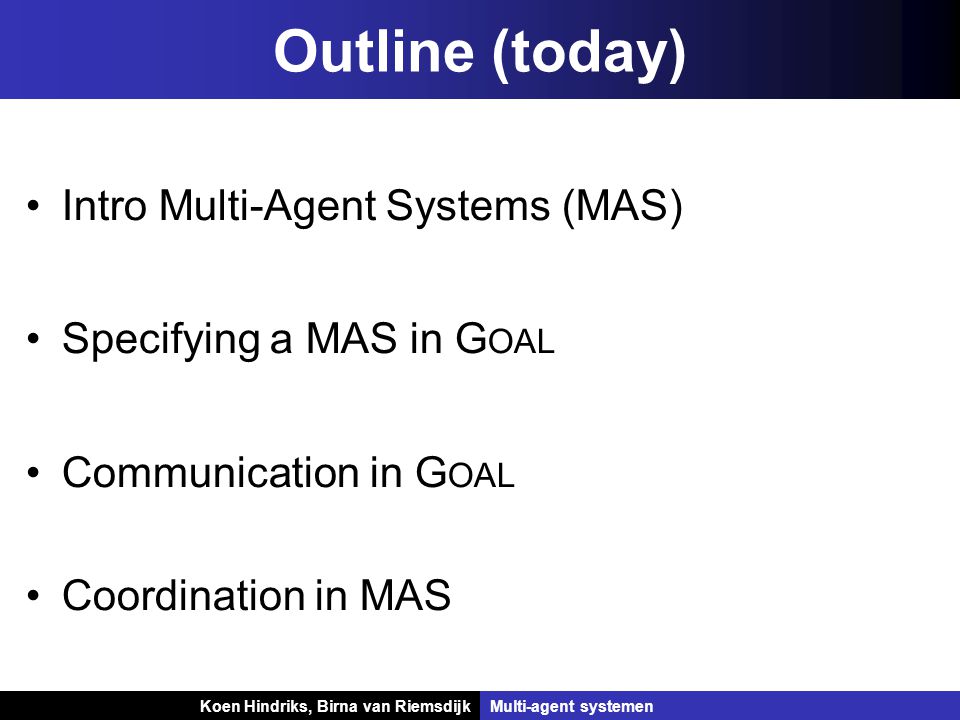 Outline (today)

• Intro Multi-Agent Systems (MAS)

• Specifying a MAS in GOAL

• Communication in GOAL

• Coordination in MAS

Koen Hindriks, Birna van Riemsdijk Multi-agent systemen